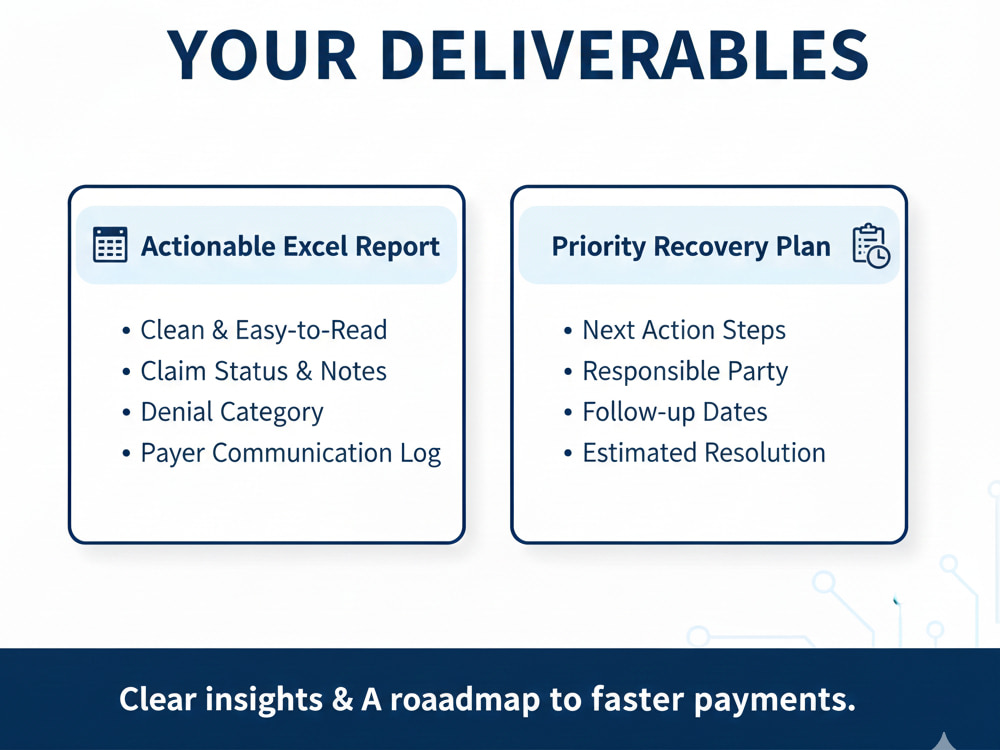 YOUR DELIVERABLES

Actionable Excel Report

• Clean & Easy-to-Read
• Claim Status & Notes
• Denial Category
• Payer Communication Log

Priority Recovery Plan

• Next Action Steps
• Responsible Party
• Follow-up Dates
• Estimated Resolution

Clear insights & A roaadmap to faster payments.